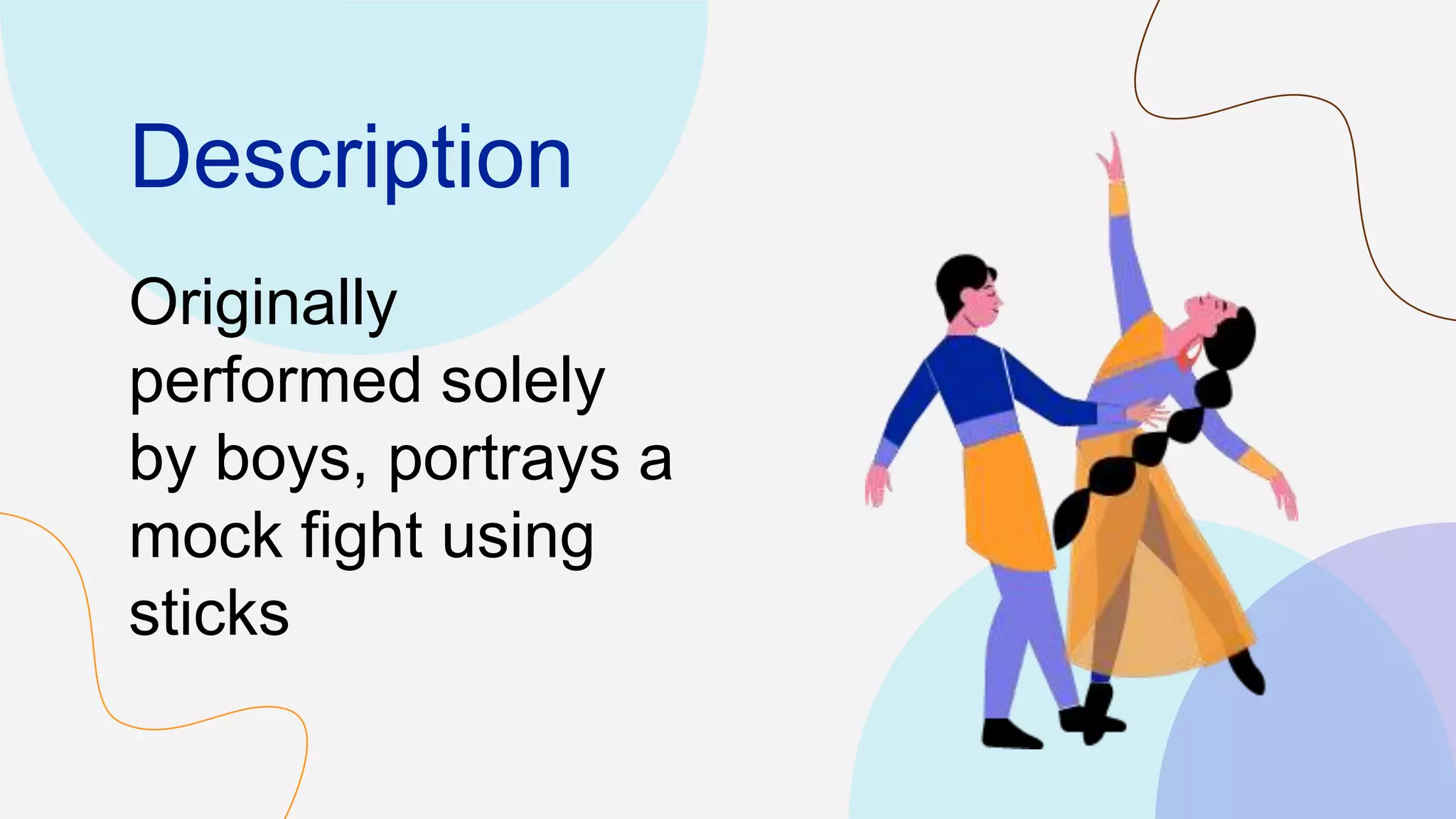 Description

Originally performed solely by boys, portrays a mock fight using sticks